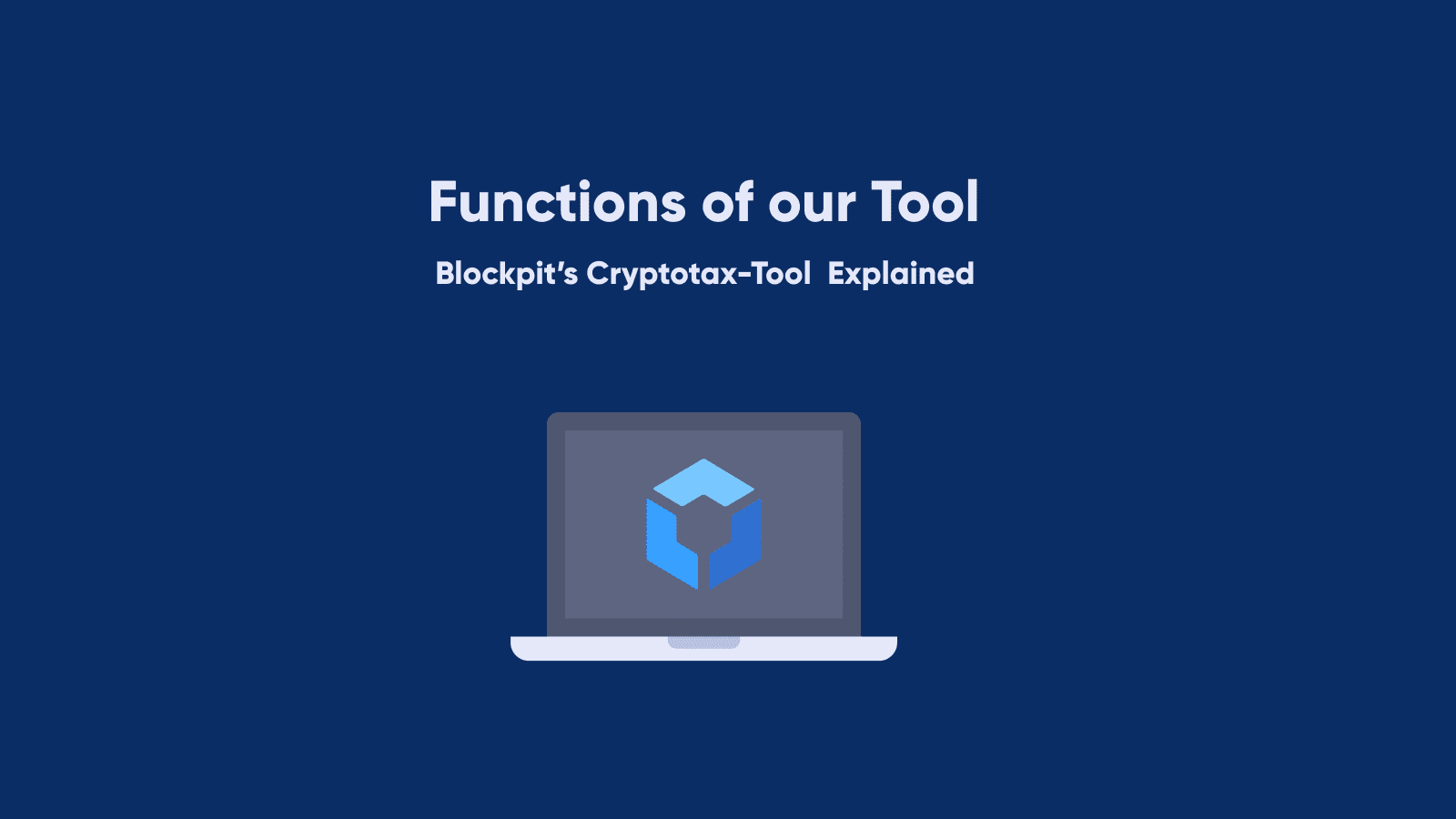 Functions of our Tool

Blockpit's Cryptotax-Tool Explained